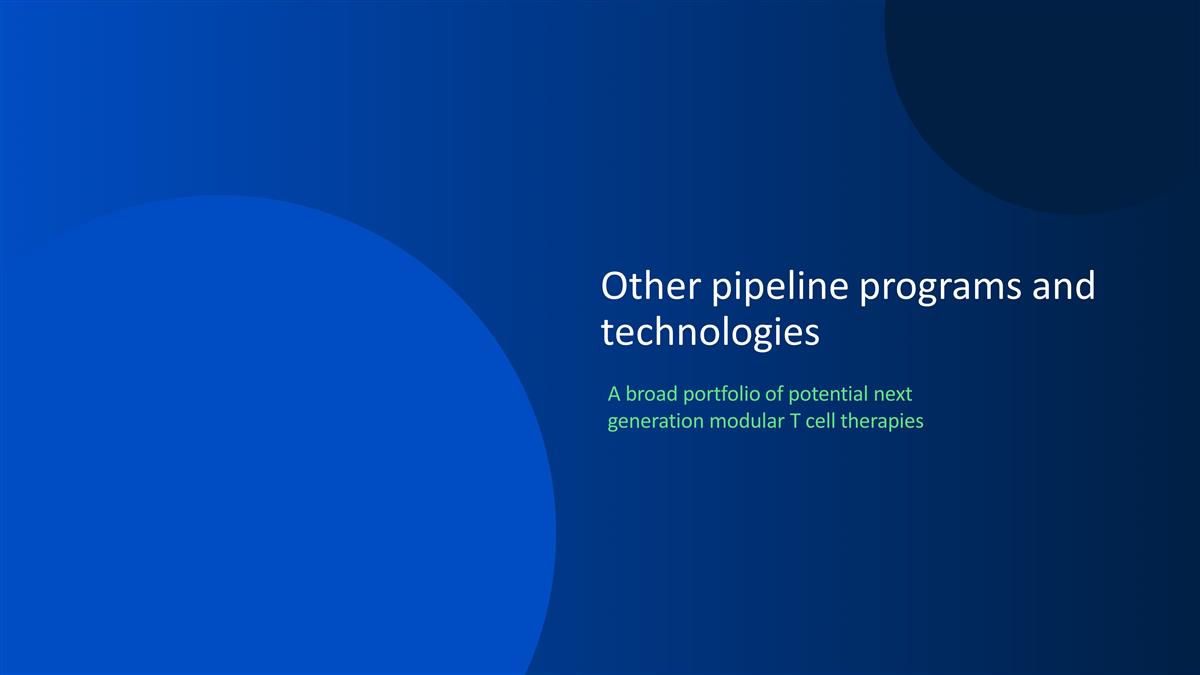 Other pipeline programs and technologies

A broad portfolio of potential next generation modular T cell therapies